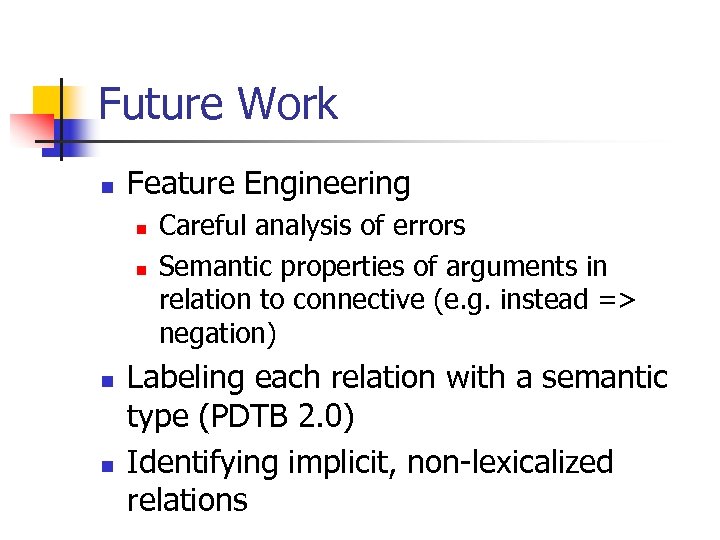 Future Work

- Feature Engineering
  - Careful analysis of errors
  - Semantic properties of arguments in relation to connective (e.g. instead => negation)
- Labeling each relation with a semantic type (PDTB 2.0)
- Identifying implicit, non-lexicalized relations